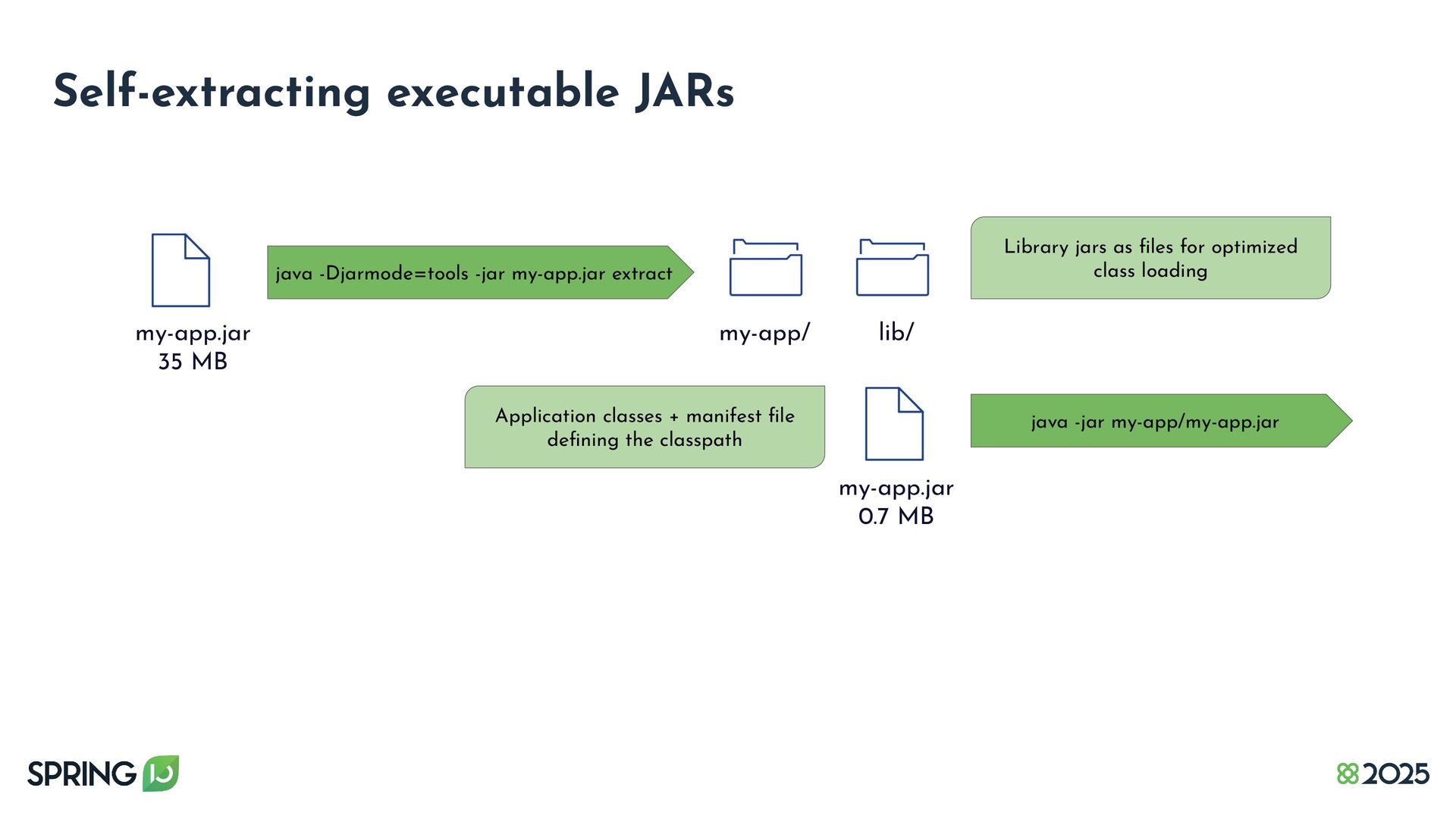 Self-extracting executable JARs

my-app.jar
35 MB

java -Djarmode=tools -jar my-app.jar extract

my-app/

lib/

Library jars as files for optimized class loading

Application classes + manifest file defining the classpath

my-app.jar
0.7 MB

java -jar my-app/my-app.jar

SPRING IO

2025